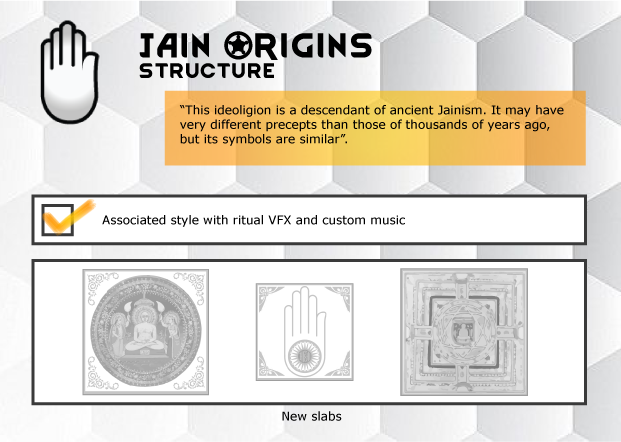 JAIN ORIGINS
STRUCTURE

"This ideoligion is a descendant of ancient Jainism. It may have very different precepts than those of thousands of years ago, but its symbols are similar".

☑ Associated style with ritual VFX and custom music

New slabs